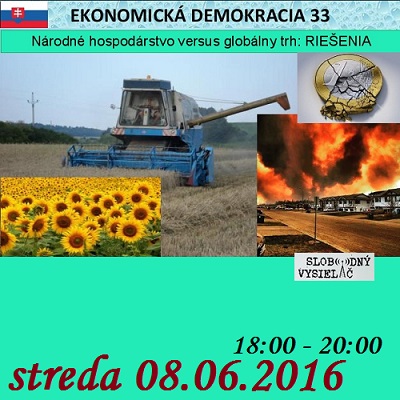 EKONOMICKÁ DEMOKRACIA 33

Národné hospodárstvo versus globálny trh: RIEŠENIA

SLOBODNÝ VYSIELAČ

18:00 - 20:00

streda 08.06.2016